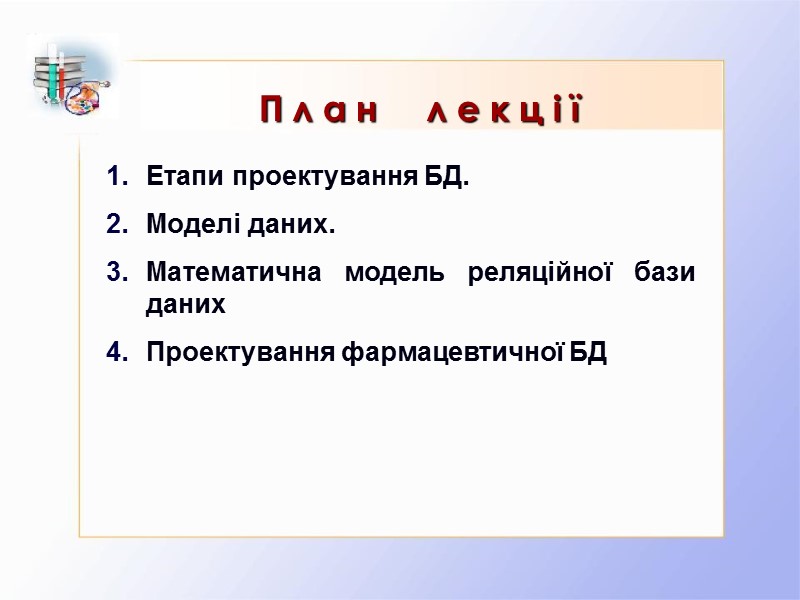 План лекції

1. Етапи проектування БД.
2. Моделі даних.
3. Математична модель реляційної бази даних
4. Проектування фармацевтичної БД